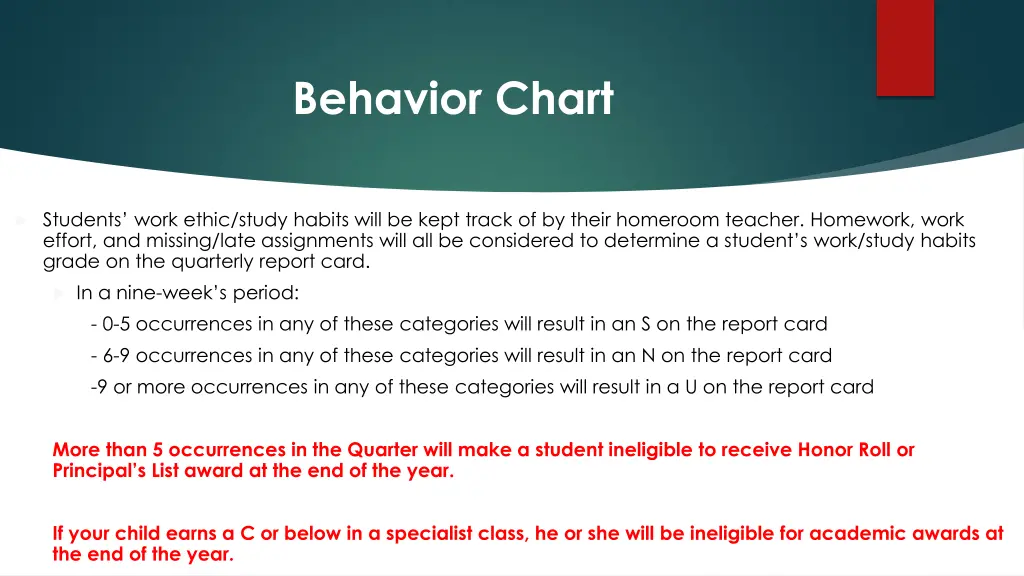 Behavior Chart

Students' work ethic/study habits will be kept track of by their homeroom teacher. Homework, work effort, and missing/late assignments will all be considered to determine a student's work/study habits grade on the quarterly report card.

In a nine-week's period:

- 0-5 occurrences in any of these categories will result in an S on the report card

- 6-9 occurrences in any of these categories will result in an N on the report card

-9 or more occurrences in any of these categories will result in a U on the report card

More than 5 occurrences in the Quarter will make a student ineligible to receive Honor Roll or Principal's List award at the end of the year.

If your child earns a C or below in a specialist class, he or she will be ineligible for academic awards at the end of the year.